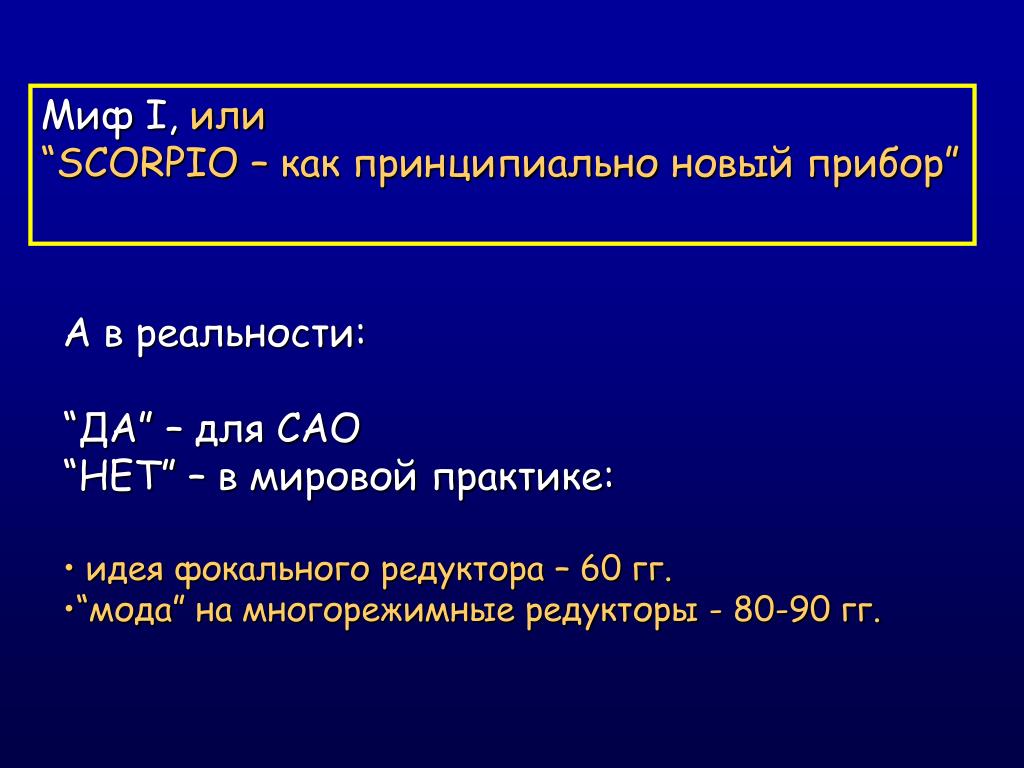 Миф I, или
“SCORPIO – как принципиально новый прибор”

А в реальности:

“ДА” – для САО
“НЕТ” – в мировой практике:

• идея фокального редуктора – 60 гг.
•“мода” на многорежимные редукторы - 80-90 гг.